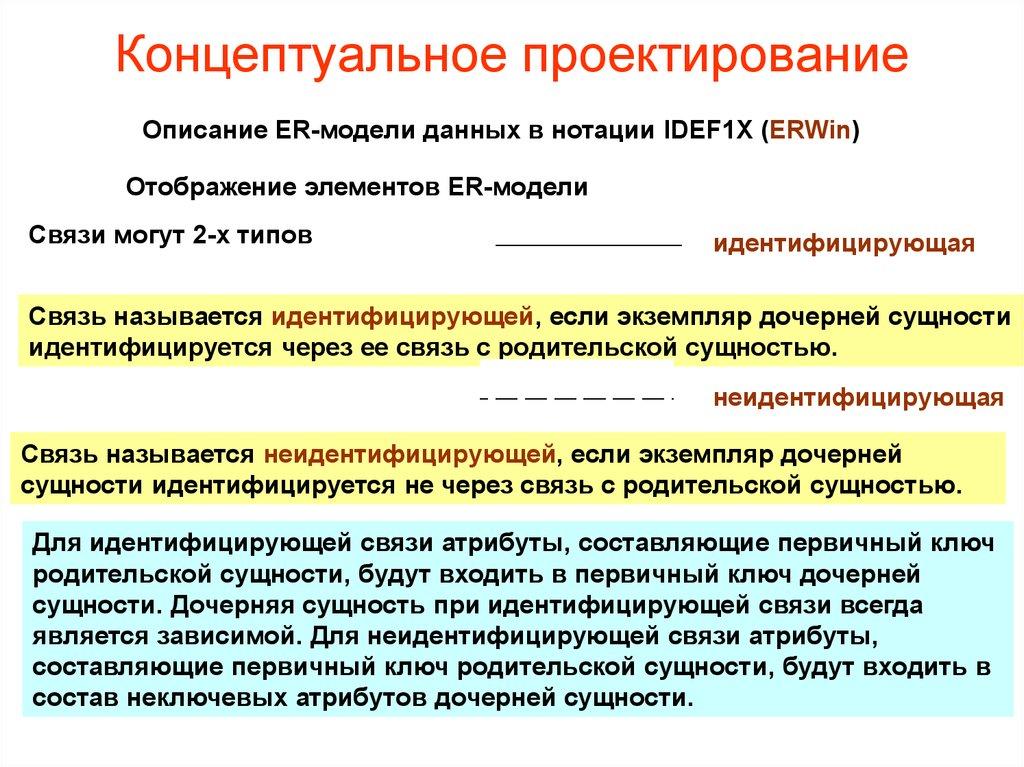 Концептуальное проектирование

Описание ER-модели данных в нотации IDEF1X (ERWin)

Отображение элементов ER-модели

Связи могут 2-х типов

идентифицирующая

Связь называется идентифицирующей, если экземпляр дочерней сущности идентифицируется через ее связь с родительской сущностью.

неидентифицирующая

Связь называется неидентифицирующей, если экземпляр дочерней сущности идентифицируется не через связь с родительской сущностью.

Для идентифицирующей связи атрибуты, составляющие первичный ключ родительской сущности, будут входить в первичный ключ дочерней сущности. Дочерняя сущность при идентифицирующей связи всегда является зависимой. Для неидентифицирующей связи атрибуты, составляющие первичный ключ родительской сущности, будут входить в состав неключевых атрибутов дочерней сущности.